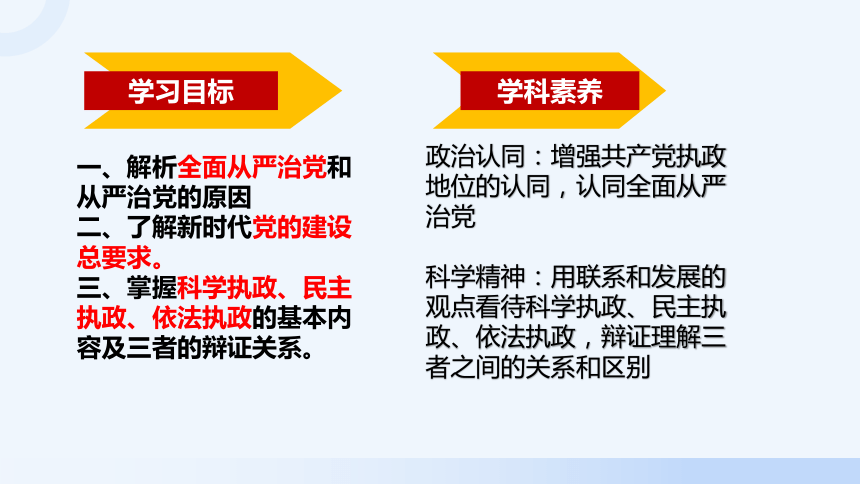 学习目标

一、解析全面从严治党和从严治党的原因
二、了解新时代党的建设总要求。
三、掌握科学执政、民主执政、依法执政的基本内容及三者的辩证关系。

学科素养

政治认同：增强共产党执政地位的认同，认同全面从严治党

科学精神：用联系和发展的观点看待科学执政、民主执政、依法执政，辩证理解三者之间的关系和区别